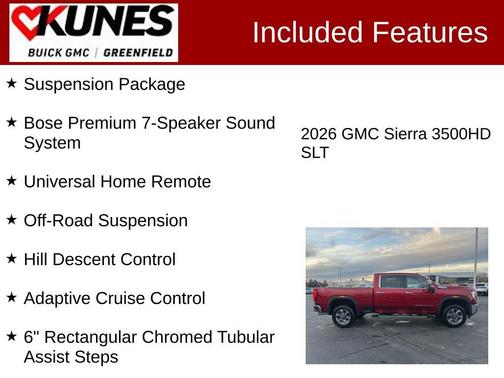 KUNES
BUICK GMC | GREENFIELD

Included Features

★ Suspension Package

★ Bose Premium 7-Speaker Sound System

★ Universal Home Remote

★ Off-Road Suspension

★ Hill Descent Control

★ Adaptive Cruise Control

★ 6" Rectangular Chromed Tubular Assist Steps

2026 GMC Sierra 3500HD SLT